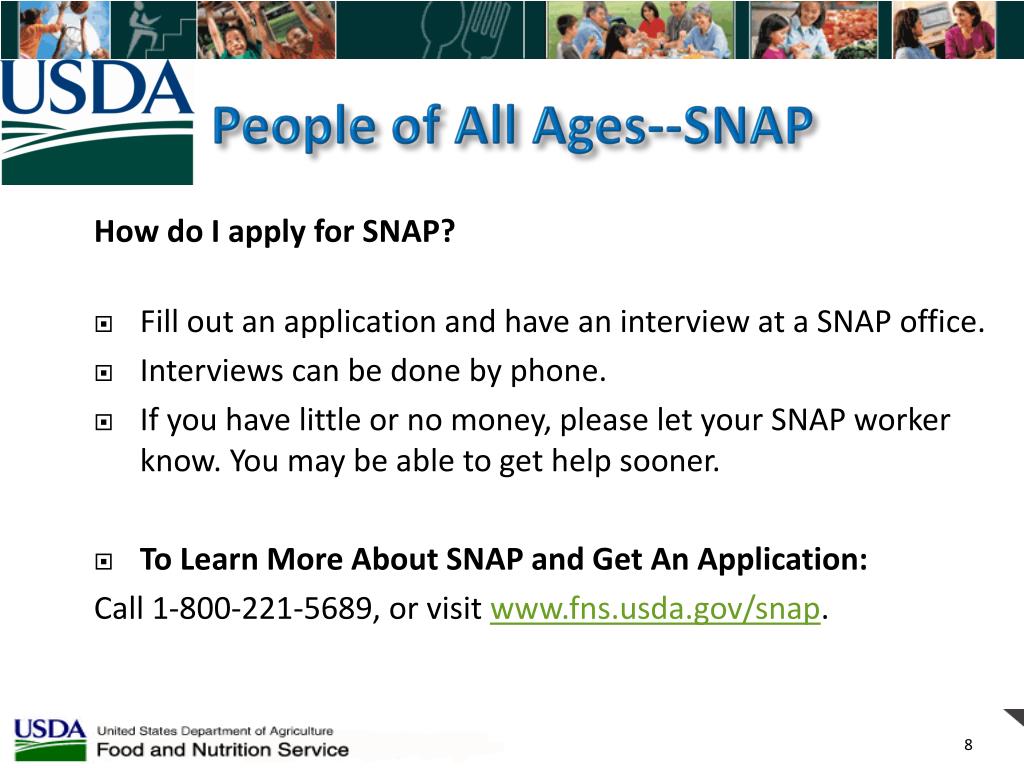 USDA

People of All Ages--SNAP

How do I apply for SNAP?

Fill out an application and have an interview at a SNAP office.

Interviews can be done by phone.

If you have little or no money, please let your SNAP worker know. You may be able to get help sooner.

To Learn More About SNAP and Get An Application:

Call 1-800-221-5689, or visit www.fns.usda.gov/snap.

USDA United States Department of Agriculture
Food and Nutrition Service

8